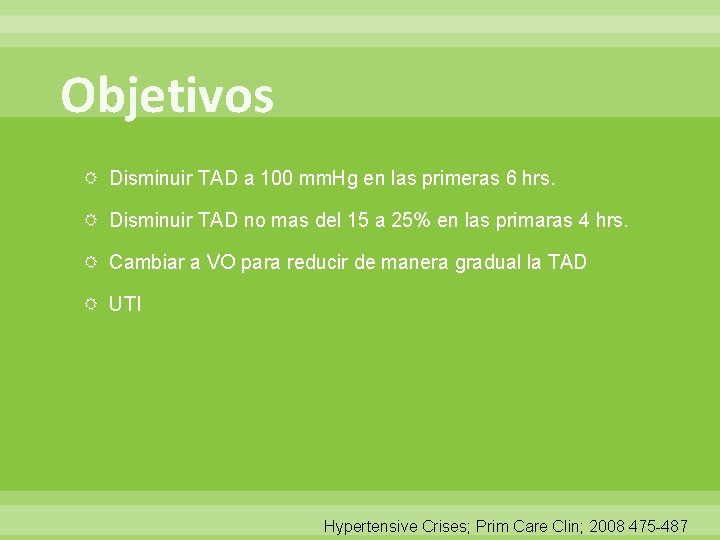 Objetivos

Disminuir TAD a 100 mmHg en las primeras 6 hrs.

Disminuir TAD no mas del 15 a 25% en las primaras 4 hrs.

Cambiar a VO para reducir de manera gradual la TAD

UTI

Hypertensive Crises; Prim Care Clin; 2008 475-487